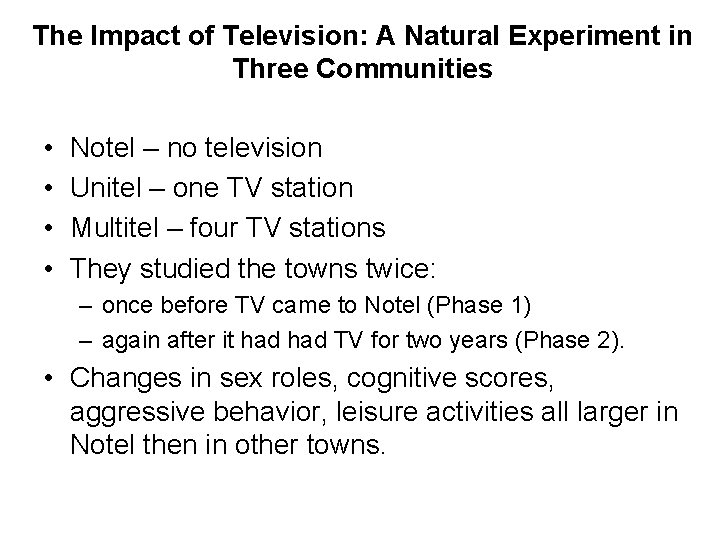 The Impact of Television: A Natural Experiment in Three Communities

• Notel – no television
• Unitel – one TV station
• Multitel – four TV stations
• They studied the towns twice:
  – once before TV came to Notel (Phase 1)
  – again after it had had TV for two years (Phase 2).
• Changes in sex roles, cognitive scores, aggressive behavior, leisure activities all larger in Notel then in other towns.